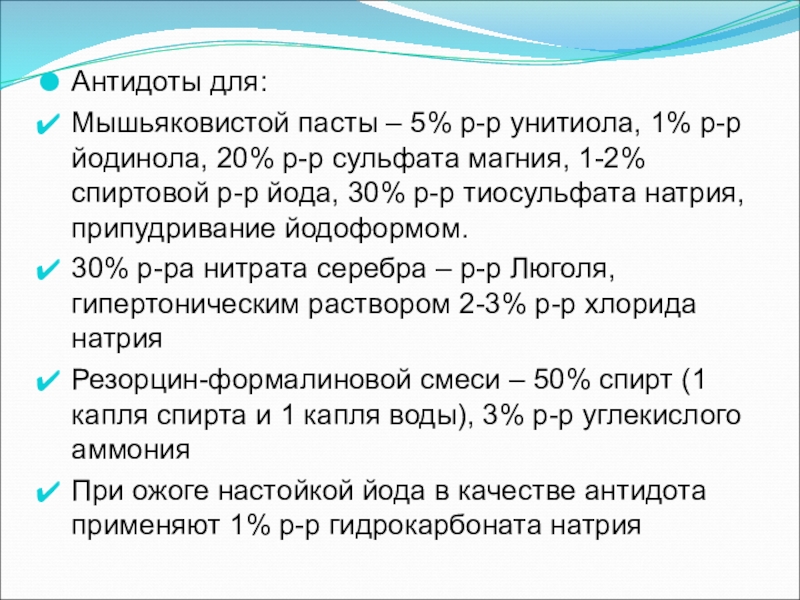 Антидоты для:

Мышьяковистой пасты – 5% р-р унитиола, 1% р-р йодинола, 20% р-р сульфата магния, 1-2% спиртовой р-р йода, 30% р-р тиосульфата натрия, припудривание йодоформом.

30% р-ра нитрата серебра – р-р Люголя, гипертоническим раствором 2-3% р-р хлорида натрия

Резорцин-формалиновой смеси – 50% спирт (1 капля спирта и 1 капля воды), 3% р-р углекислого аммония

При ожоге настойкой йода в качестве антидота применяют 1% р-р гидрокарбоната натрия